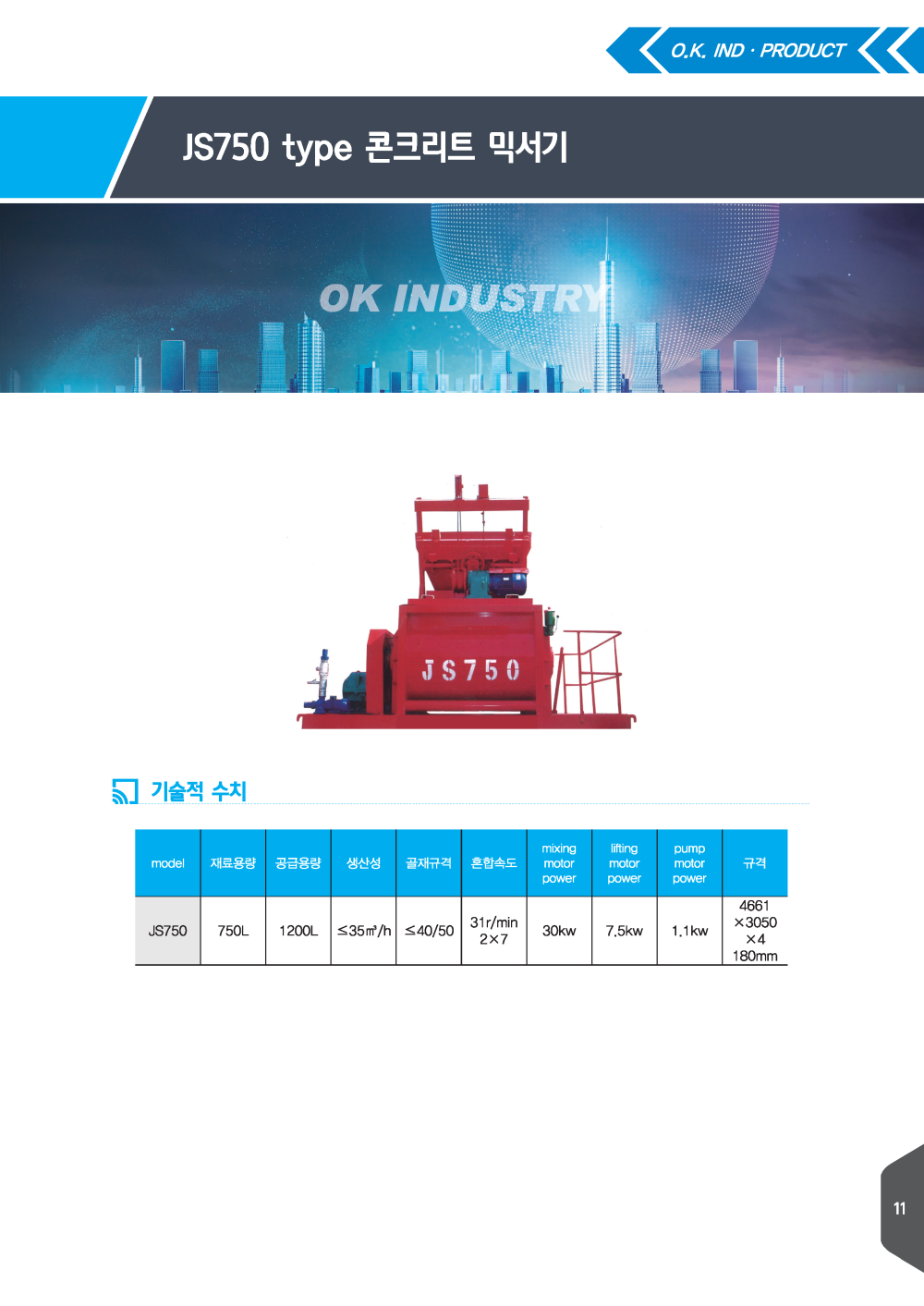 O.K. IND · PRODUCT

JS750 type 콘크리트 믹서기

OK INDUSTRY

JS750

기술적 수치

| model | 재료용량 | 공급용량 | 생산성 | 골재규격 | 혼합속도 | mixing motor power | lifting motor power | pump motor power | 규격 |
|---|---|---|---|---|---|---|---|---|---|
| JS750 | 750L | 1200L | ≤35㎥/h | ≤40/50 | 31r/min 2×7 | 30kw | 7.5kw | 1.1kw | 4661 ×3050 ×4 180mm |

11